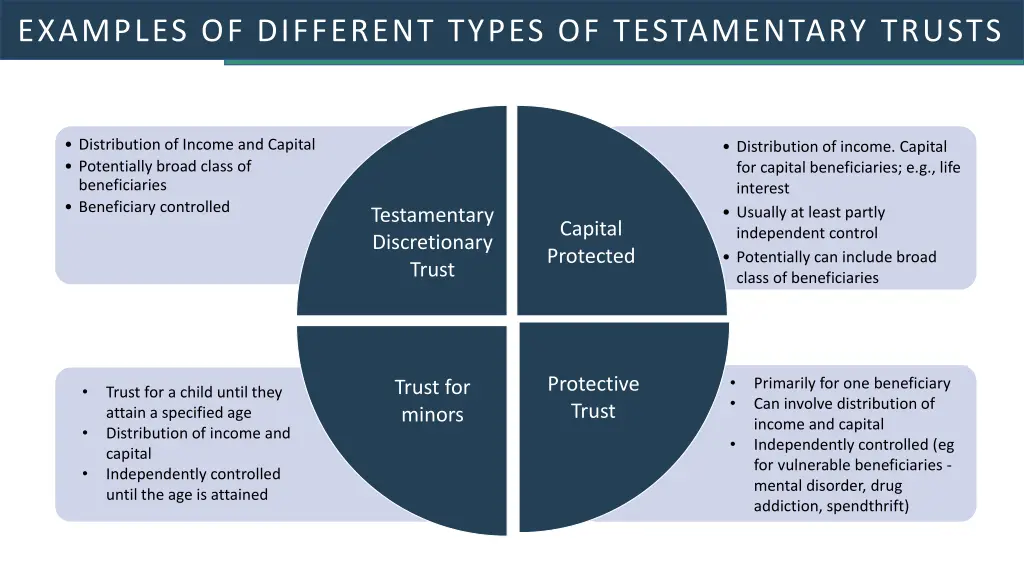 EXAMPLES OF DIFFERENT TYPES OF TESTAMENTARY TRUSTS

• Distribution of Income and Capital
• Potentially broad class of beneficiaries
• Beneficiary controlled

Testamentary Discretionary Trust

Capital Protected

• Distribution of income. Capital for capital beneficiaries; e.g., life interest
• Usually at least partly independent control
• Potentially can include broad class of beneficiaries

• Trust for a child until they attain a specified age
• Distribution of income and capital
• Independently controlled until the age is attained

Trust for minors

Protective Trust

• Primarily for one beneficiary
• Can involve distribution of income and capital
• Independently controlled (eg for vulnerable beneficiaries - mental disorder, drug addiction, spendthrift)